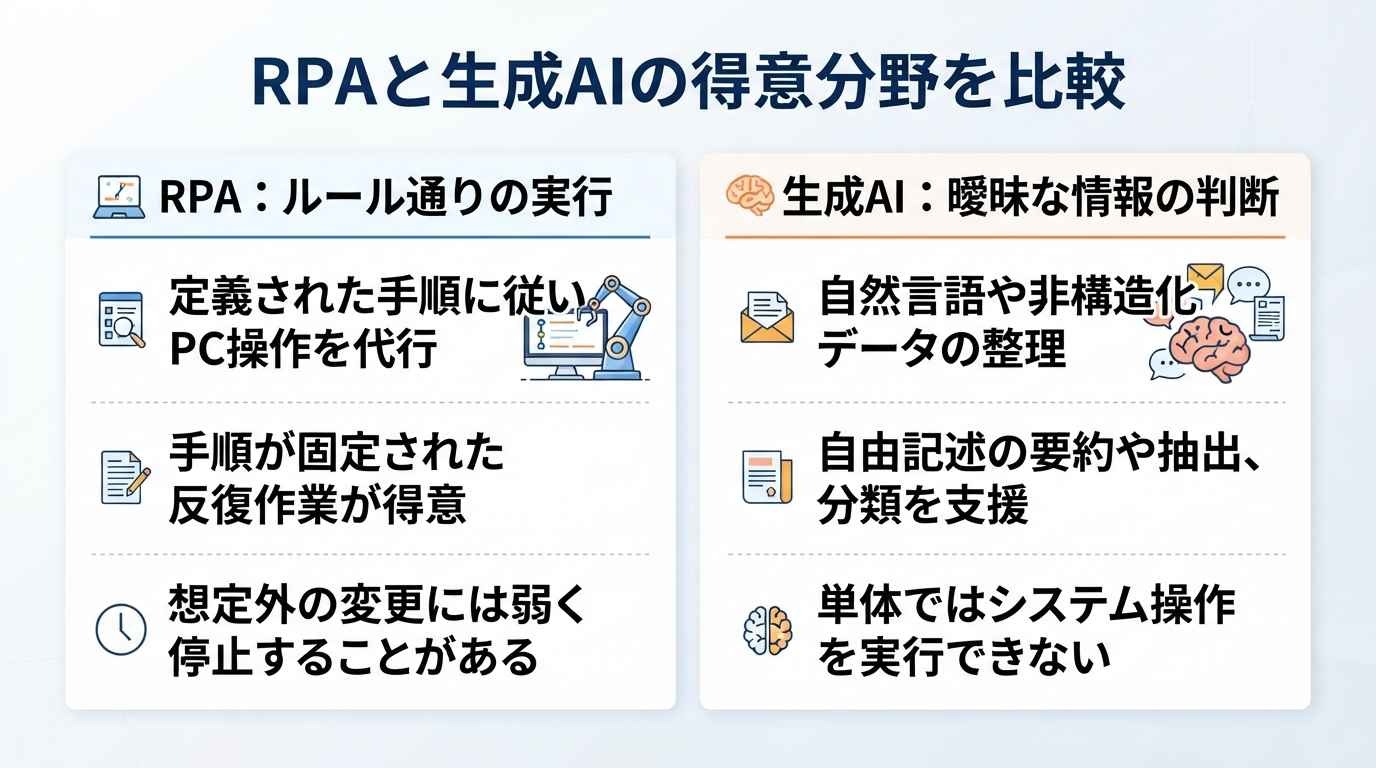 RPAと生成AIの得意分野を比較

RPA：ルール通りの実行

定義された手順に従いPC操作を代行

手順が固定された反復作業が得意

想定外の変更には弱く停止することがある

生成AI：曖昧な情報の判断

自然言語や非構造化データの整理

自由記述の要約や抽出、分類を支援

単体ではシステム操作を実行できない